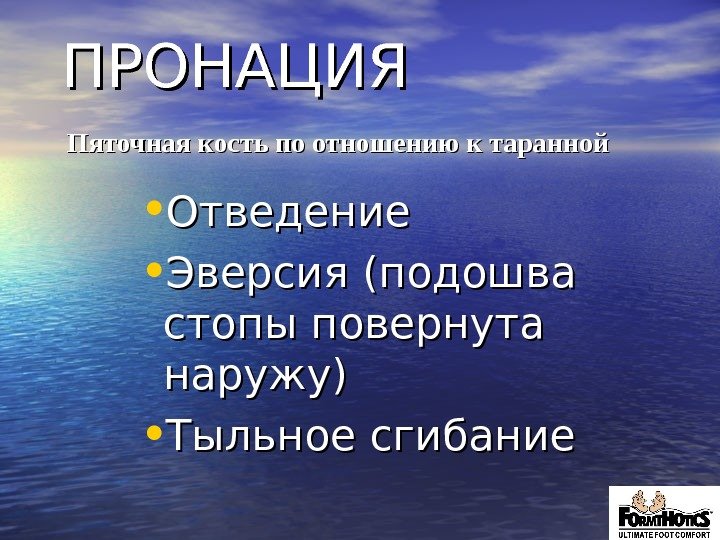 ПРОНАЦИЯ

Пяточная кость по отношению к таранной

• Отведение
• Эверсия (подошва стопы повернута наружу)
• Тыльное сгибание

FORMTHOTICS
ULTIMATE FOOT COMFORT